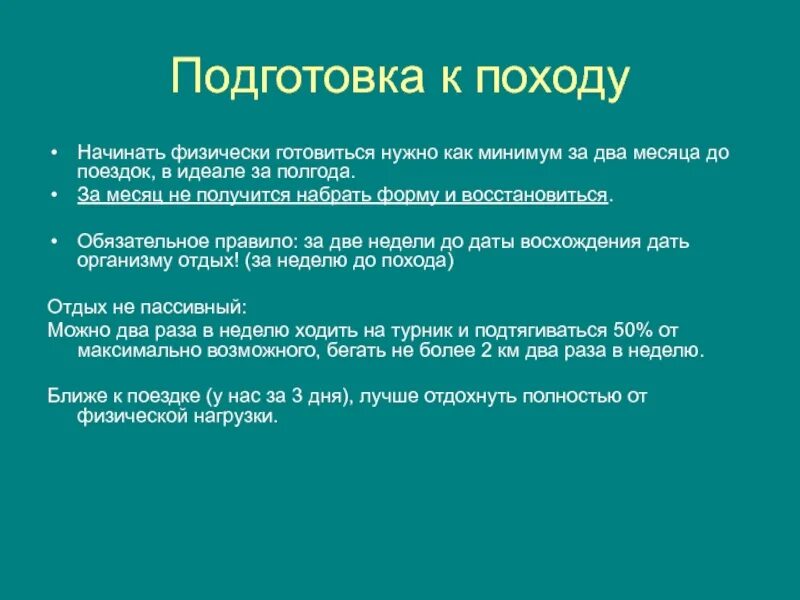 Подготовка к походу

• Начинать физически готовиться нужно как минимум за два месяца до поездок, в идеале за полгода.
• За месяц не получится набрать форму и восстановиться.

• Обязательное правило: за две недели до даты восхождения дать организму отдых! (за неделю до похода)

Отдых не пассивный:
Можно два раза в неделю ходить на турник и подтягиваться 50% от максимально возможного, бегать не более 2 км два раза в неделю.

Ближе к поездке (у нас за 3 дня), лучше отдохнуть полностью от физической нагрузки.